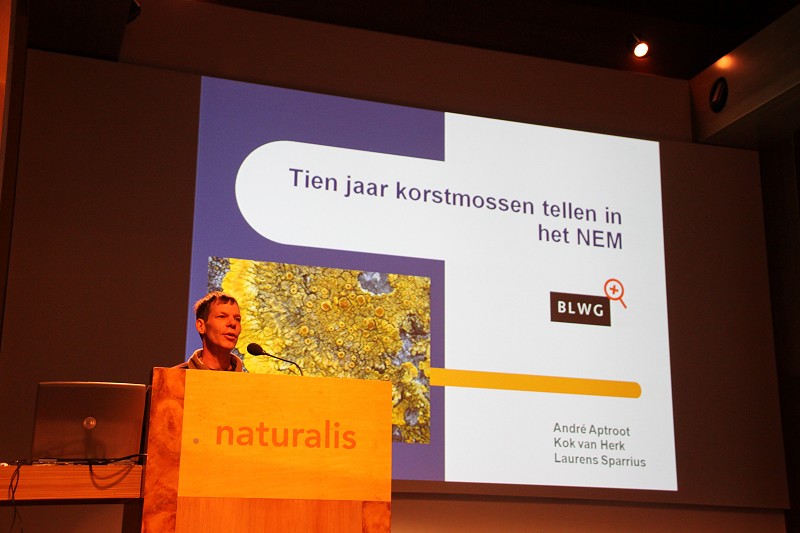 Tien jaar korstmossen tellen in het NEM

BLWG

André Aptroot
Kok van Herk
Laurens Sparrius

naturalis